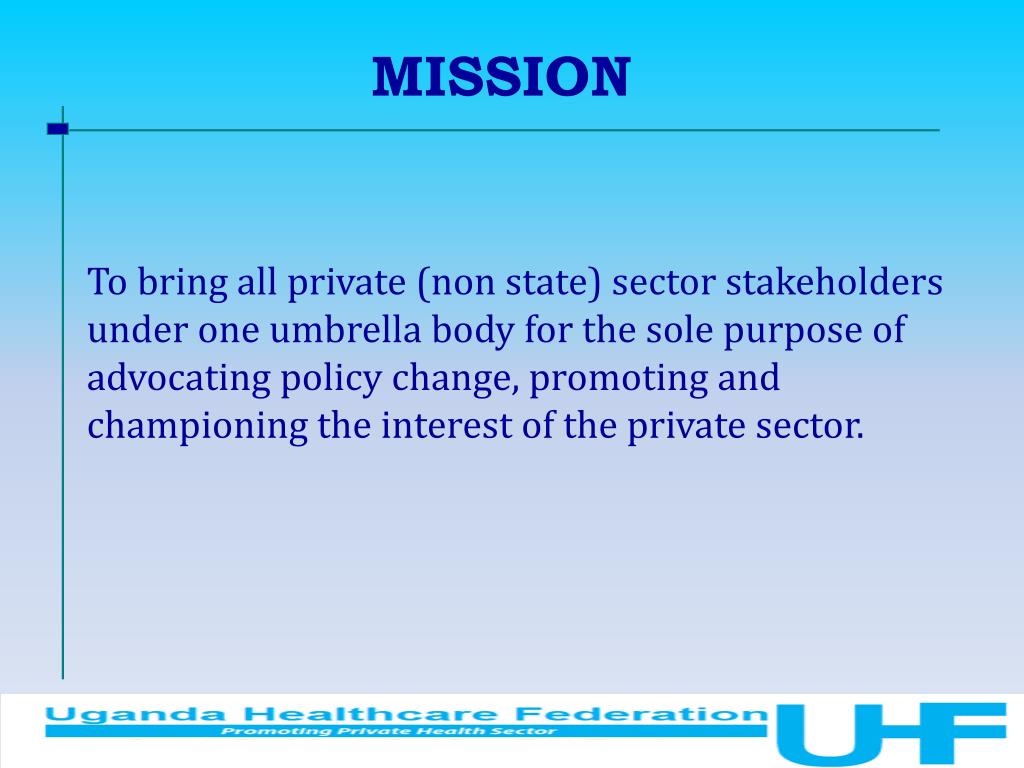 MISSION

To bring all private (non state) sector stakeholders under one umbrella body for the sole purpose of advocating policy change, promoting and championing the interest of the private sector.

Uganda Healthcare Federation
Promoting Private Health Sector
UHF